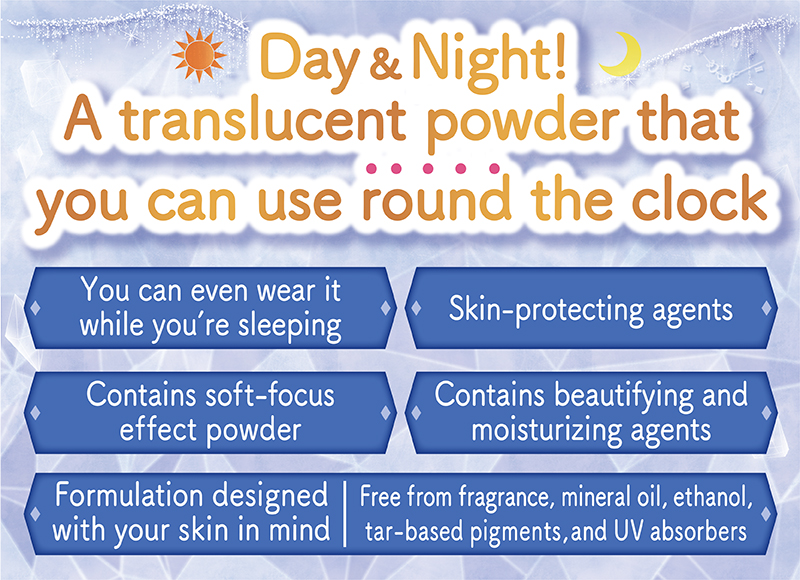 Day & Night!
A translucent powder that you can use round the clock

You can even wear it while you're sleeping

Skin-protecting agents

Contains soft-focus effect powder

Contains beautifying and moisturizing agents

Formulation designed with your skin in mind

Free from fragrance, mineral oil, ethanol, tar-based pigments, and UV absorbers